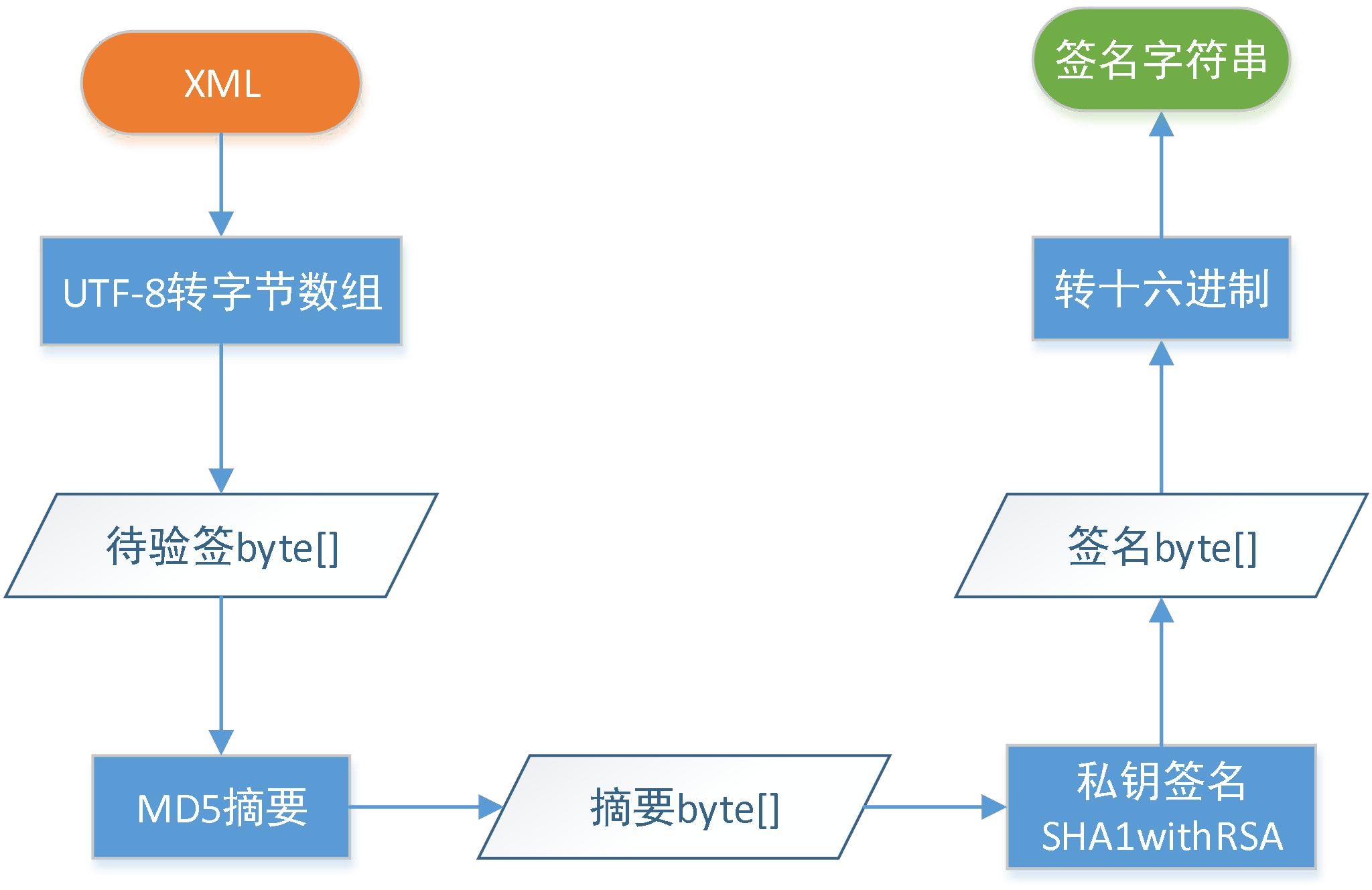 XML

UTF-8转字节数组

待验签byte[]

MD5摘要

摘要byte[]

私钥签名
SHA1withRSA

签名byte[]

转十六进制

签名字符串